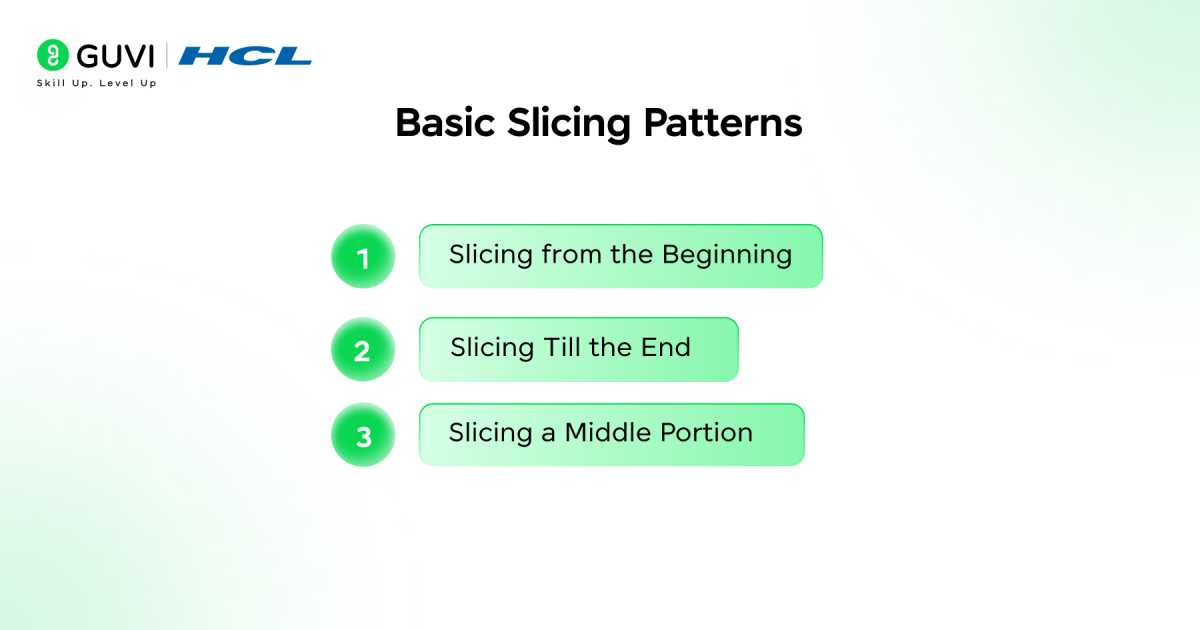 GUVI | HCL
Skill Up. Level Up

Basic Slicing Patterns

1 Slicing from the Beginning

2 Slicing Till the End

3 Slicing a Middle Portion